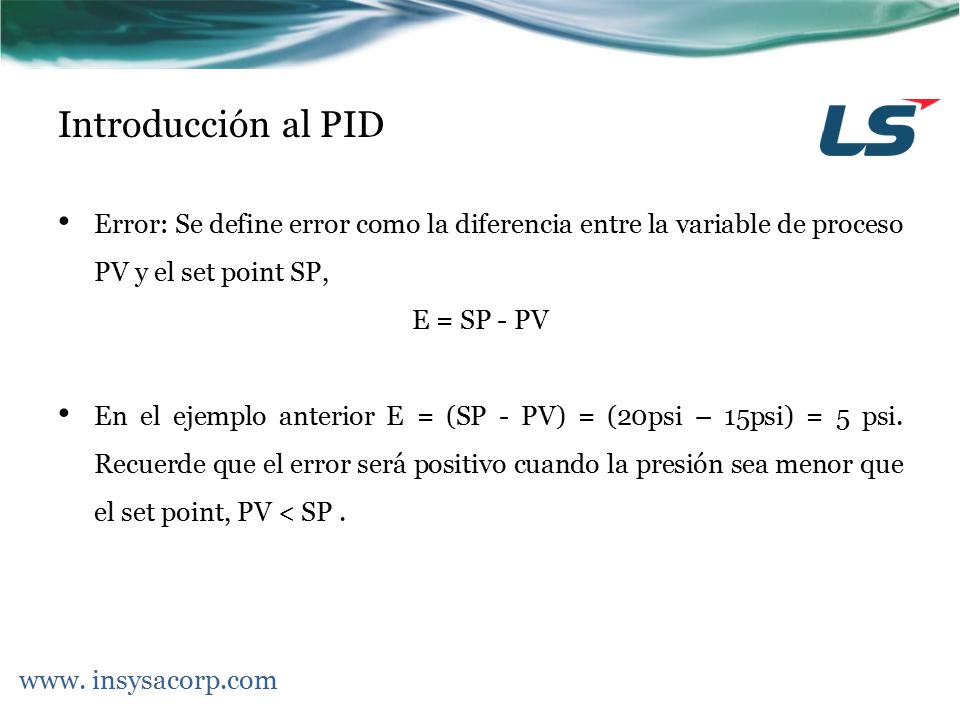 Introducción al PID

LS

• Error: Se define error como la diferencia entre la variable de proceso PV y el set point SP,

E = SP - PV

• En el ejemplo anterior E = (SP - PV) = (20psi – 15psi) = 5 psi. Recuerde que el error será positivo cuando la presión sea menor que el set point, PV < SP .

www. insysacorp.com